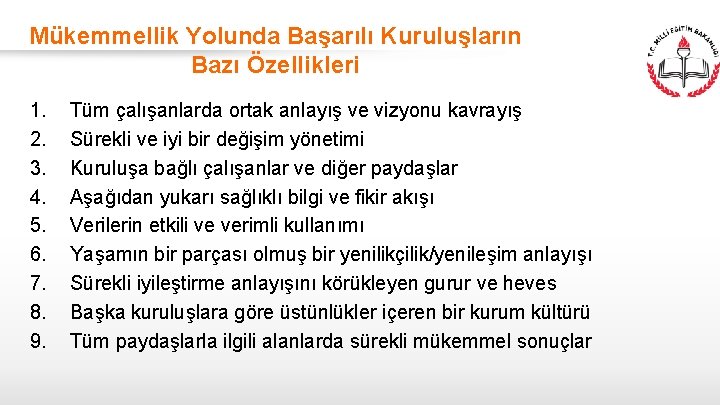 Mükemmellik Yolunda Başarılı Kuruluşların Bazı Özellikleri

T.C. MİLLİ EĞİTİM BAKANLIĞI

1. Tüm çalışanlarda ortak anlayış ve vizyonu kavrayış
2. Sürekli ve iyi bir değişim yönetimi
3. Kuruluşa bağlı çalışanlar ve diğer paydaşlar
4. Aşağıdan yukarı sağlıklı bilgi ve fikir akışı
5. Verilerin etkili ve verimli kullanımı
6. Yaşamın bir parçası olmuş bir yenilikçilik/yenileşim anlayışı
7. Sürekli iyileştirme anlayışını körükleyen gurur ve heves
8. Başka kuruluşlara göre üstünlükler içeren bir kurum kültürü
9. Tüm paydaşlarla ilgili alanlarda sürekli mükemmel sonuçlar